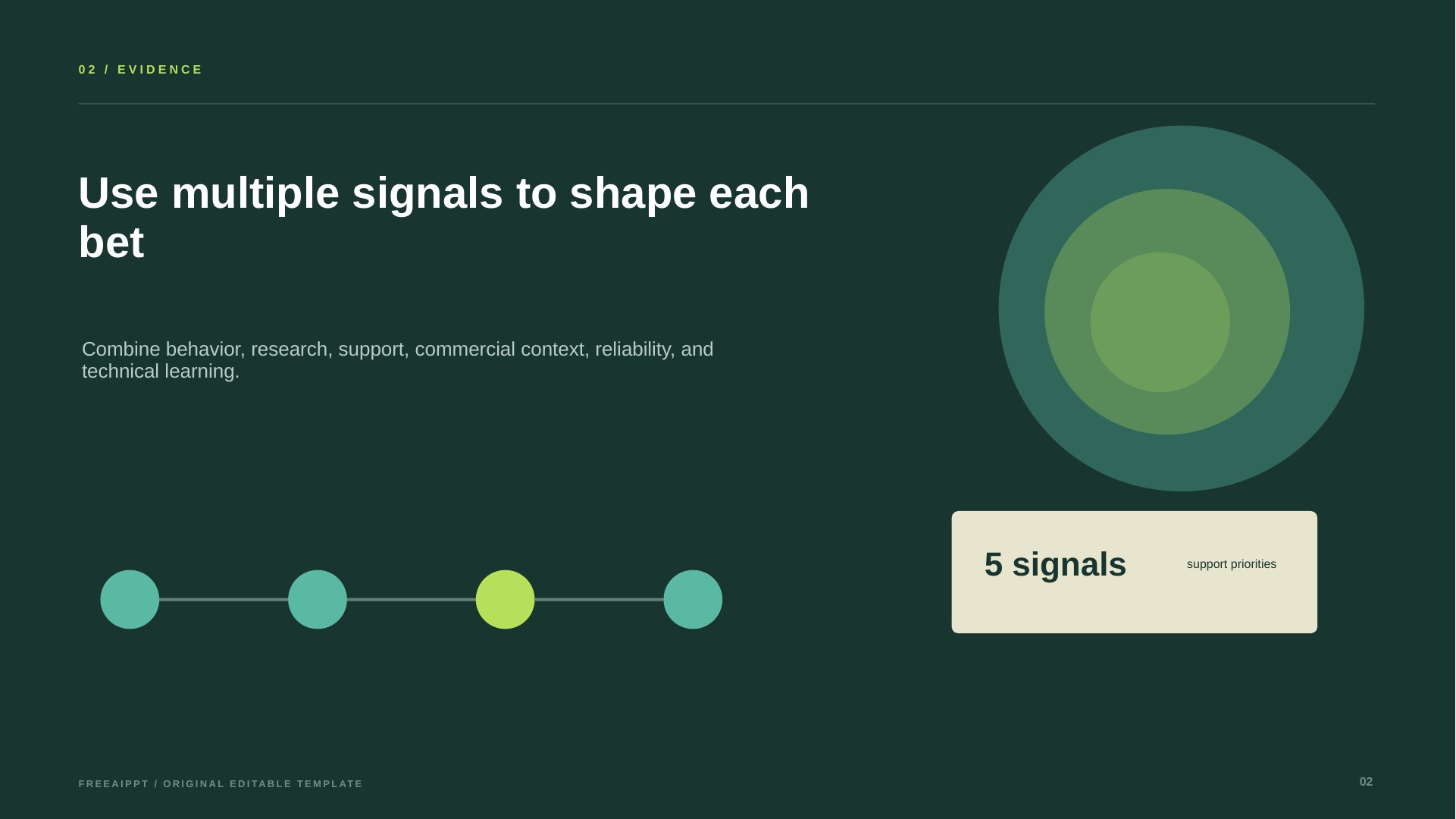 02 / EVIDENCE

Use multiple signals to shape each bet

Combine behavior, research, support, commercial context, reliability, and technical learning.

5 signals

support priorities

FREEAIPPT / ORIGINAL EDITABLE TEMPLATE

02